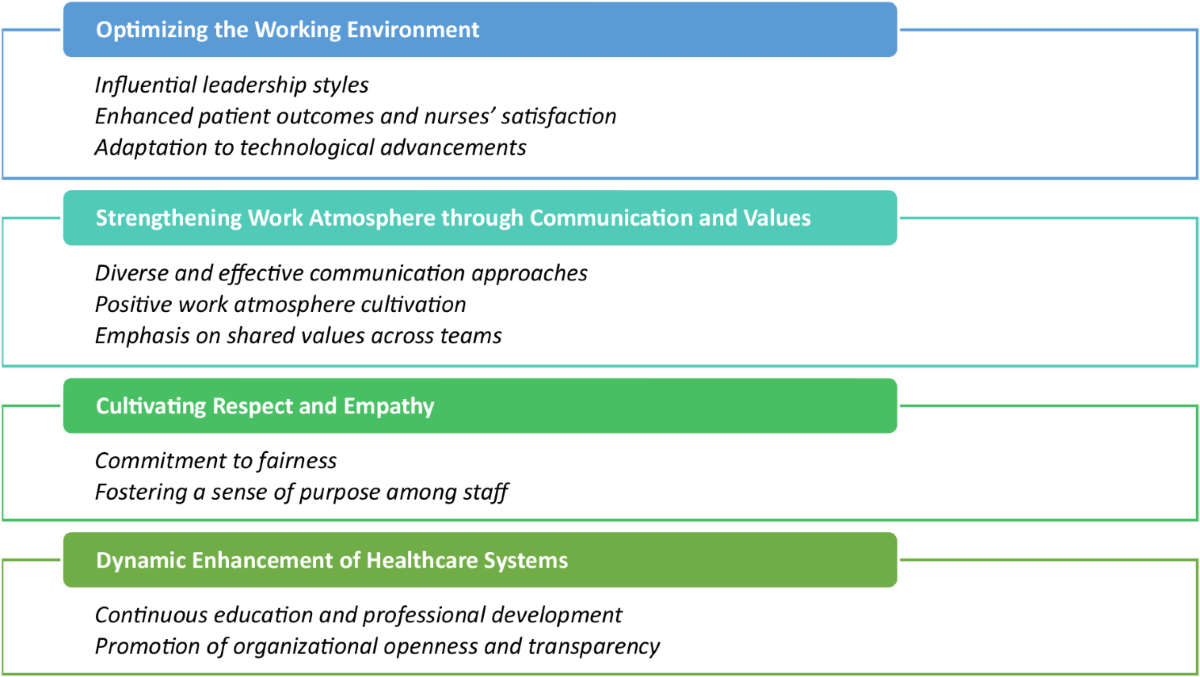 Optimizing the Working Environment

Influential leadership styles
Enhanced patient outcomes and nurses' satisfaction
Adaptation to technological advancements

Strengthening Work Atmosphere through Communication and Values

Diverse and effective communication approaches
Positive work atmosphere cultivation
Emphasis on shared values across teams

Cultivating Respect and Empathy

Commitment to fairness
Fostering a sense of purpose among staff

Dynamic Enhancement of Healthcare Systems

Continuous education and professional development
Promotion of organizational openness and transparency